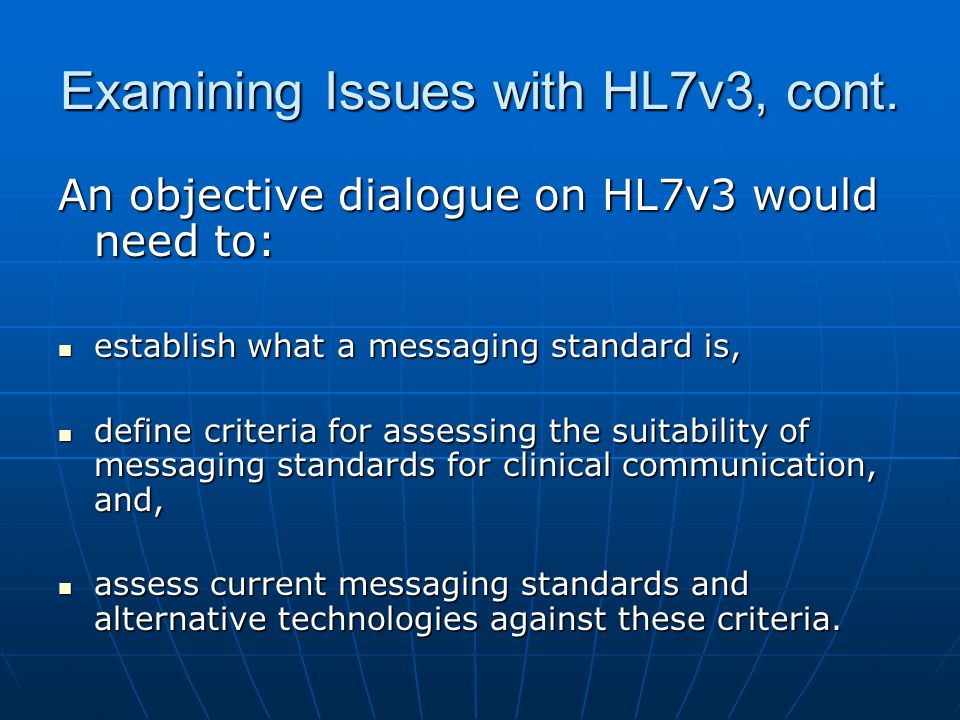 Examining Issues with HL7v3, cont.

An objective dialogue on HL7v3 would need to:

- establish what a messaging standard is,
- define criteria for assessing the suitability of messaging standards for clinical communication, and,
- assess current messaging standards and alternative technologies against these criteria.